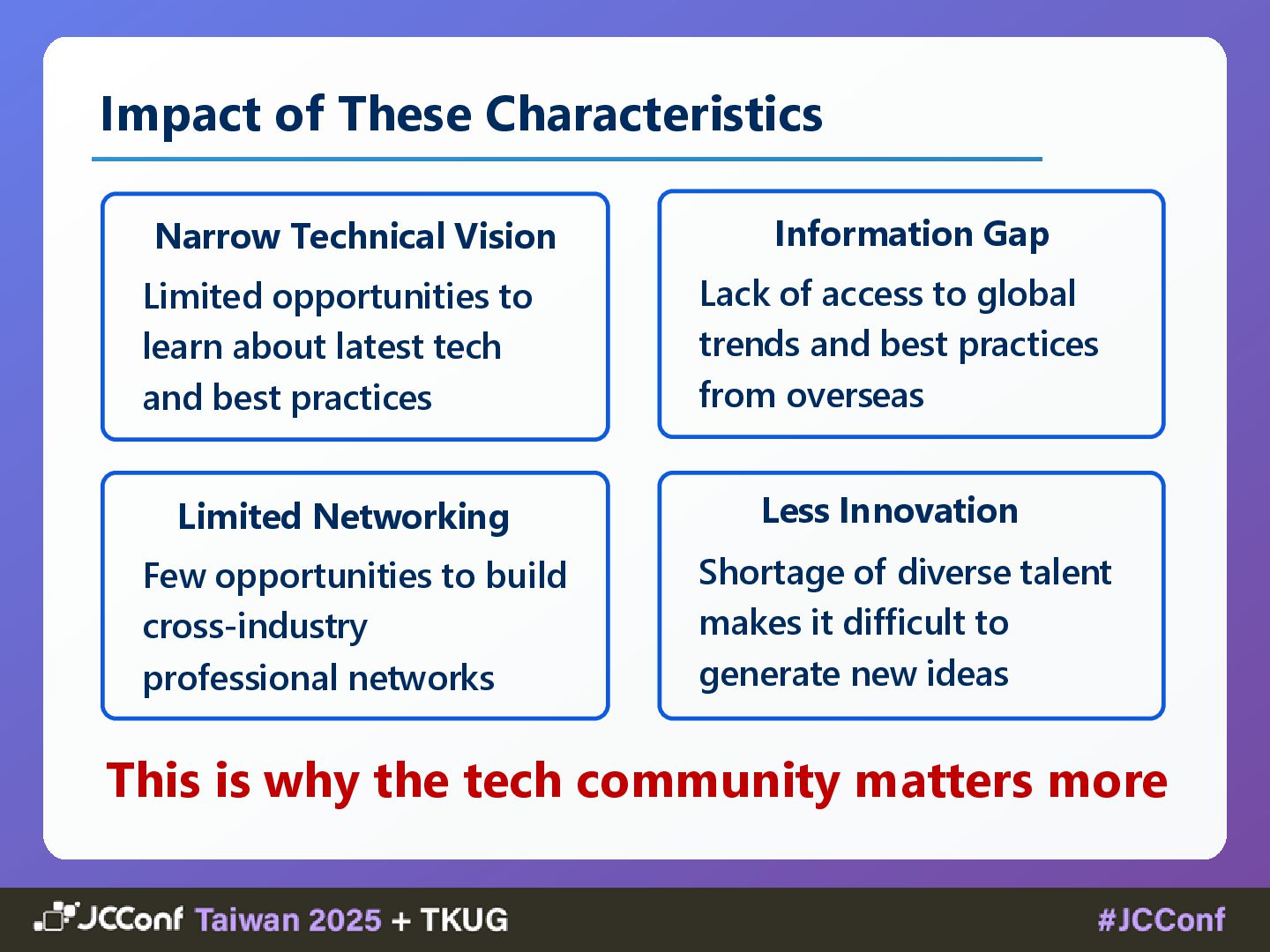 Impact of These Characteristics

Narrow Technical Vision

Limited opportunities to learn about latest tech and best practices

Information Gap

Lack of access to global trends and best practices from overseas

Limited Networking

Few opportunities to build cross-industry professional networks

Less Innovation

Shortage of diverse talent makes it difficult to generate new ideas

This is why the tech community matters more

JCConf Taiwan 2025 + TKUG

#JCConf